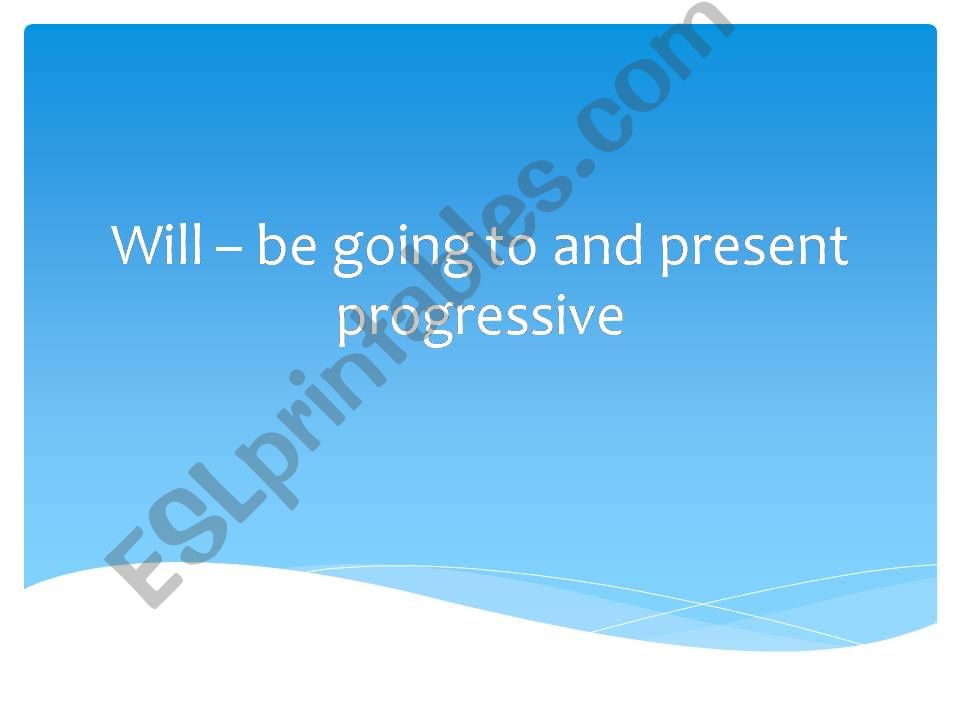 Will – be going to and present progressive

ESLprintables.com